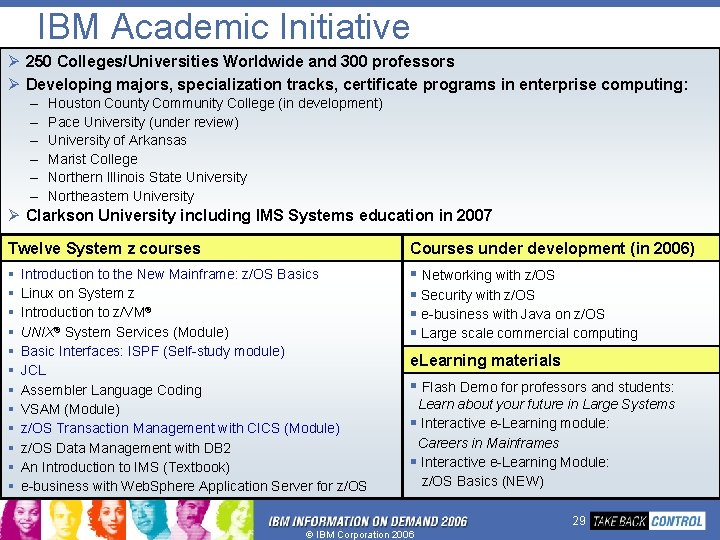 IBM Academic Initiative

➢ 250 Colleges/Universities Worldwide and 300 professors

➢ Developing majors, specialization tracks, certificate programs in enterprise computing:
– Houston County Community College (in development)
– Pace University (under review)
– University of Arkansas
– Marist College
– Northern Illinois State University
– Northeastern University

➢ Clarkson University including IMS Systems education in 2007

Twelve System z courses
▪ Introduction to the New Mainframe: z/OS Basics
▪ Linux on System z
▪ Introduction to z/VM®
▪ UNIX® System Services (Module)
▪ Basic Interfaces: ISPF (Self-study module)
▪ JCL
▪ Assembler Language Coding
▪ VSAM (Module)
▪ z/OS Transaction Management with CICS (Module)
▪ z/OS Data Management with DB2
▪ An Introduction to IMS (Textbook)
▪ e-business with WebSphere Application Server for z/OS

Courses under development (in 2006)
▪ Networking with z/OS
▪ Security with z/OS
▪ e-business with Java on z/OS
▪ Large scale commercial computing

eLearning materials
▪ Flash Demo for professors and students: Learn about your future in Large Systems
▪ Interactive e-Learning module: Careers in Mainframes
▪ Interactive e-Learning Module: z/OS Basics (NEW)

IBM INFORMATION ON DEMAND 2006
© IBM Corporation 2006
29
TAKE BACK CONTROL